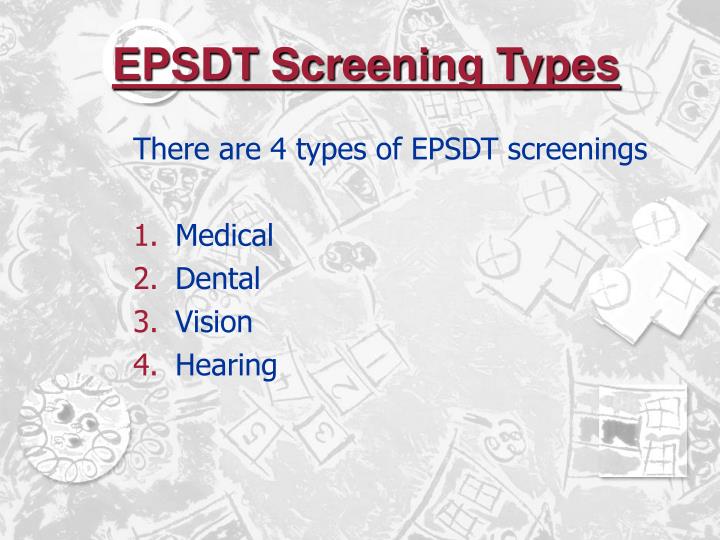 EPSDT Screening Types

There are 4 types of EPSDT screenings

1. Medical
2. Dental
3. Vision
4. Hearing